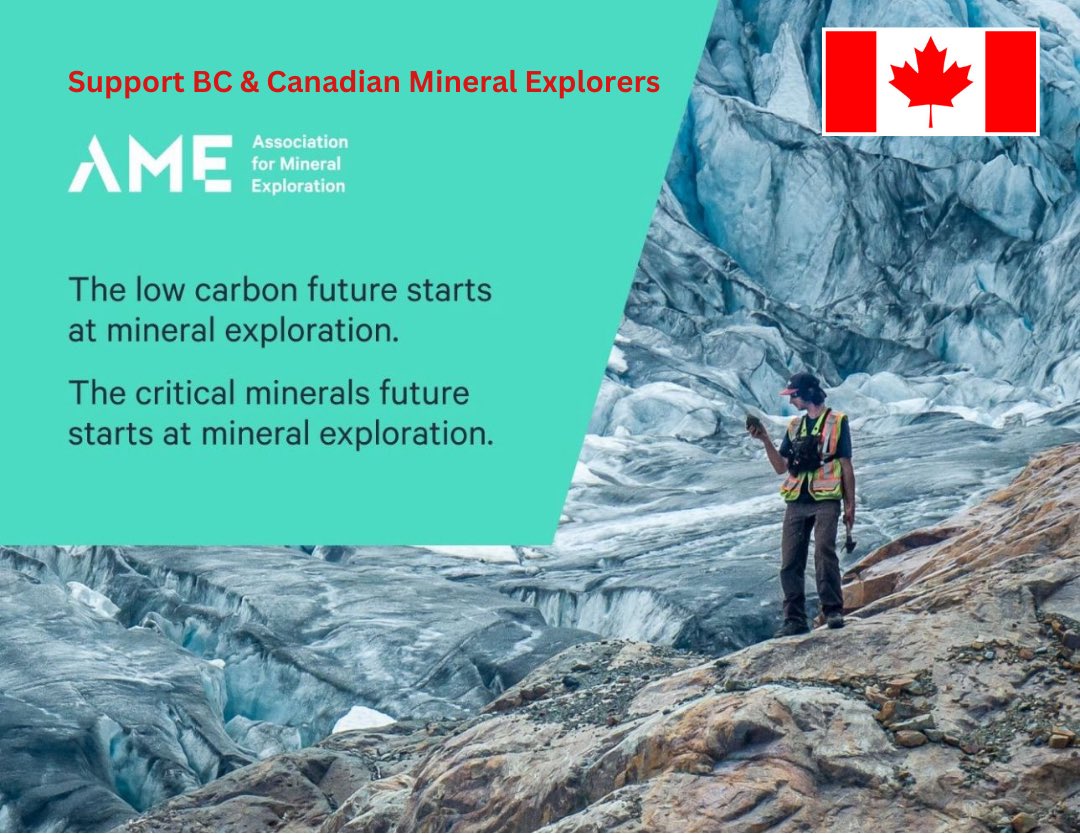 Support BC & Canadian Mineral Explorers

AME Association for Mineral Exploration

The low carbon future starts at mineral exploration.

The critical minerals future starts at mineral exploration.